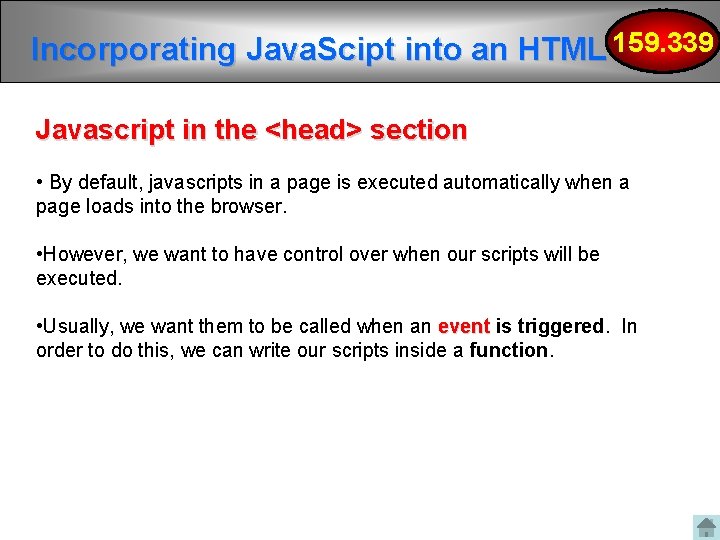 Incorporating JavaScipt into an HTML

159.339

Javascript in the <head> section

• By default, javascripts in a page is executed automatically when a page loads into the browser.

•However, we want to have control over when our scripts will be executed.

•Usually, we want them to be called when an event is triggered. In order to do this, we can write our scripts inside a function.